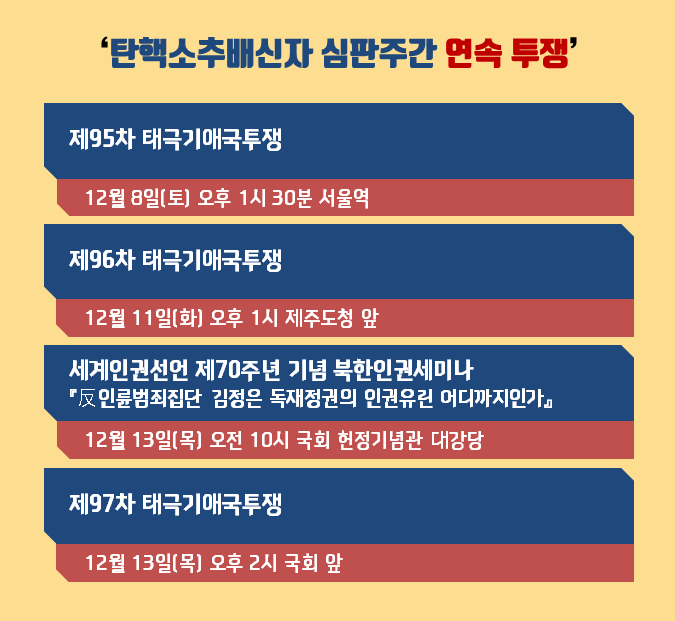 ‘탄핵소추배신자 심판주간 연속 투쟁’

제95차 태극기애국투쟁

12월 8일(토) 오후 1시 30분 서울역

제96차 태극기애국투쟁

12월 11일(화) 오후 1시 제주도청 앞

세계인권선언 제70주년 기념 북한인권세미나
『反인륜범죄집단 김정은 독재정권의 인권유린 어디까지인가』

12월 13일(목) 오전 10시 국회 헌정기념관 대강당

제97차 태극기애국투쟁

12월 13일(목) 오후 2시 국회 앞